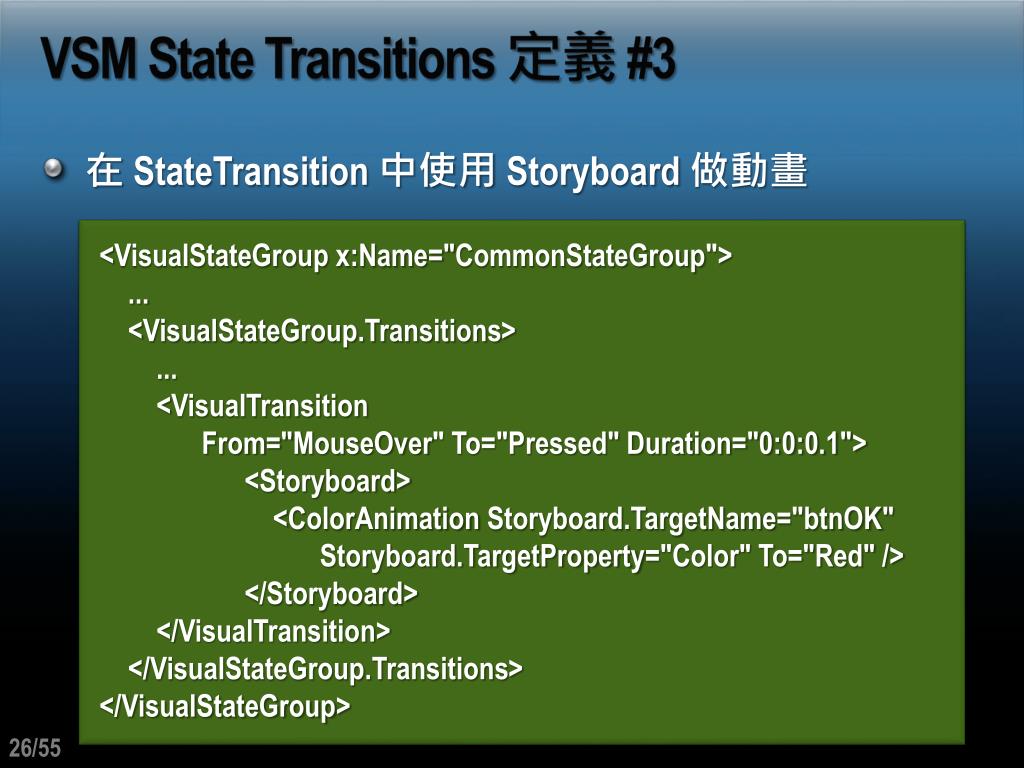 VSM State Transitions 定義 #3

在 StateTransition 中使用 Storyboard 做動畫

<VisualStateGroup x:Name="CommonStateGroup">
...
<VisualStateGroup.Transitions>
...
<VisualTransition
From="MouseOver" To="Pressed" Duration="0:0:0.1">
<Storyboard>
<ColorAnimation Storyboard.TargetName="btnOK"
Storyboard.TargetProperty="Color" To="Red" />
</Storyboard>
</VisualTransition>
</VisualStateGroup.Transitions>
</VisualStateGroup>

26/55